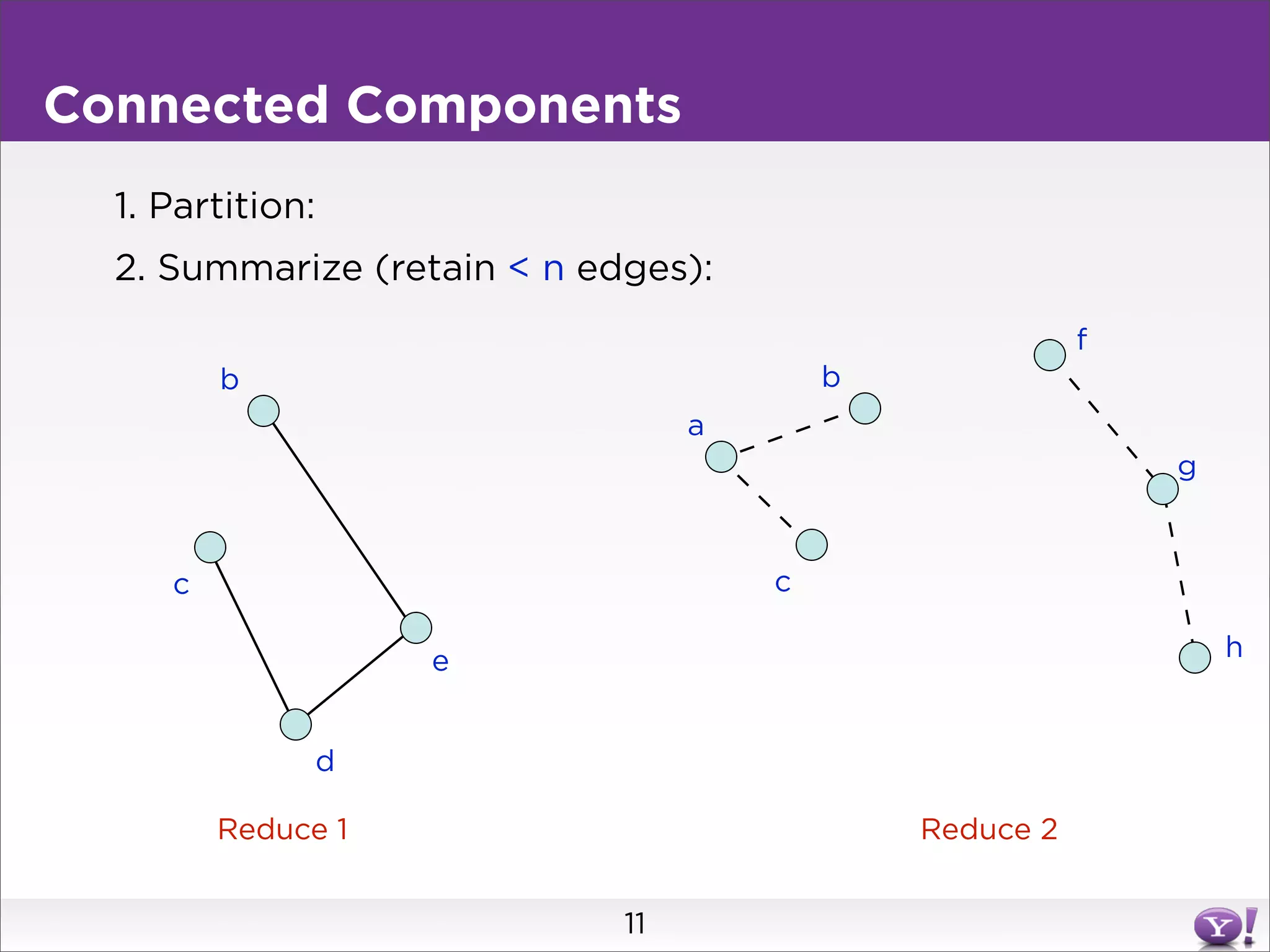 Connected Components

1. Partition:

2. Summarize (retain < n edges):

b

c

e

d

a

b

c

f

g

h

Reduce 1

Reduce 2

11

Y!